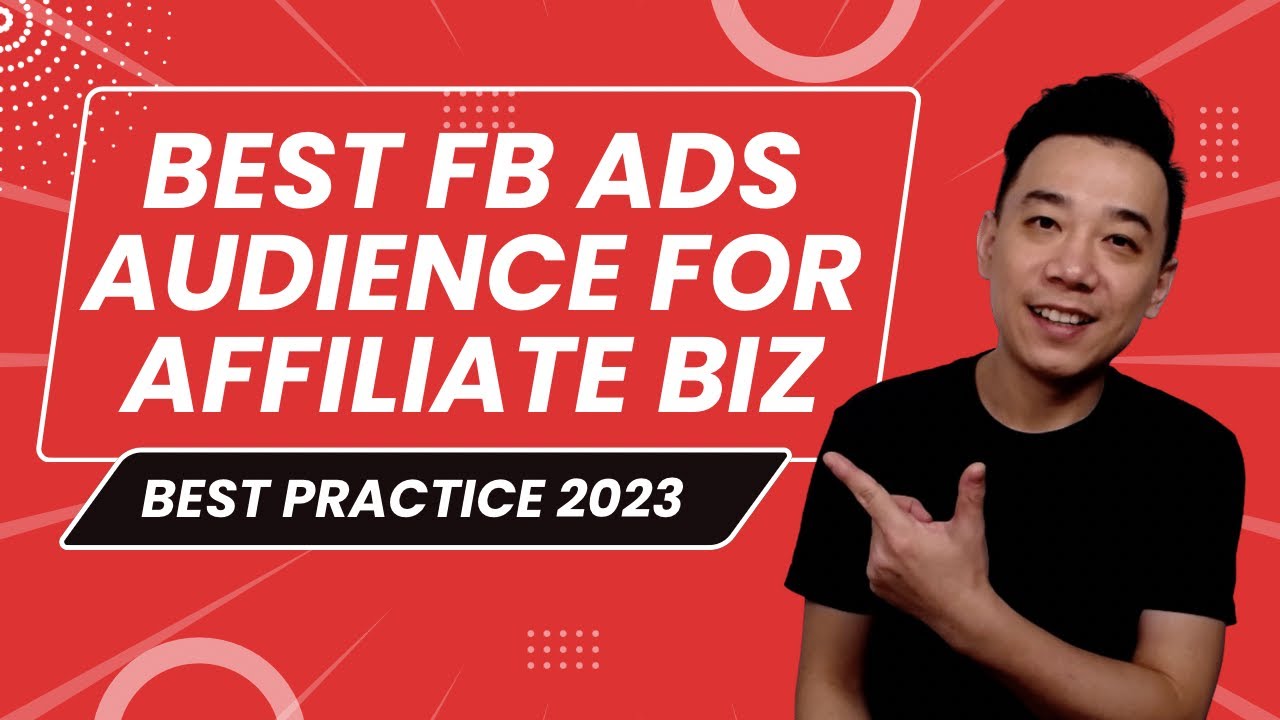 BEST FB ADS AUDIENCE FOR AFFILIATE BIZ

BEST PRACTICE 2023